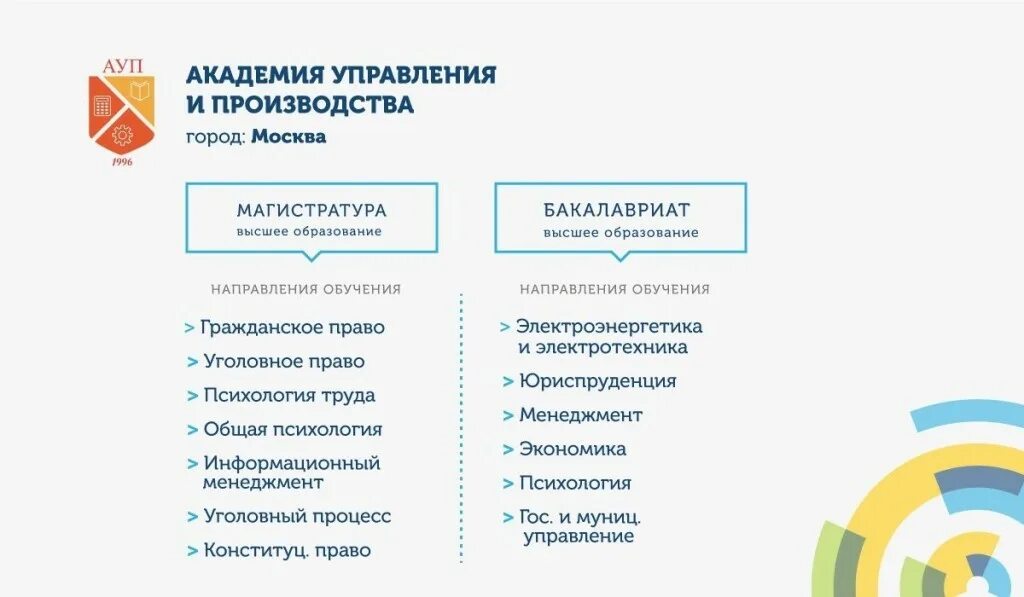 АУП

1996

АКАДЕМИЯ УПРАВЛЕНИЯ И ПРОИЗВОДСТВА
город: Москва

МАГИСТРАТУРА
высшее образование

НАПРАВЛЕНИЯ ОБУЧЕНИЯ

> Гражданское право
> Уголовное право
> Психология труда
> Общая психология
> Информационный менеджмент
> Уголовный процесс
> Конституц. право

БАКАЛАВРИАТ
высшее образование

НАПРАВЛЕНИЯ ОБУЧЕНИЯ

> Электроэнергетика и электротехника
> Юриспруденция
> Менеджмент
> Экономика
> Психология
> Гос. и муниц. управление